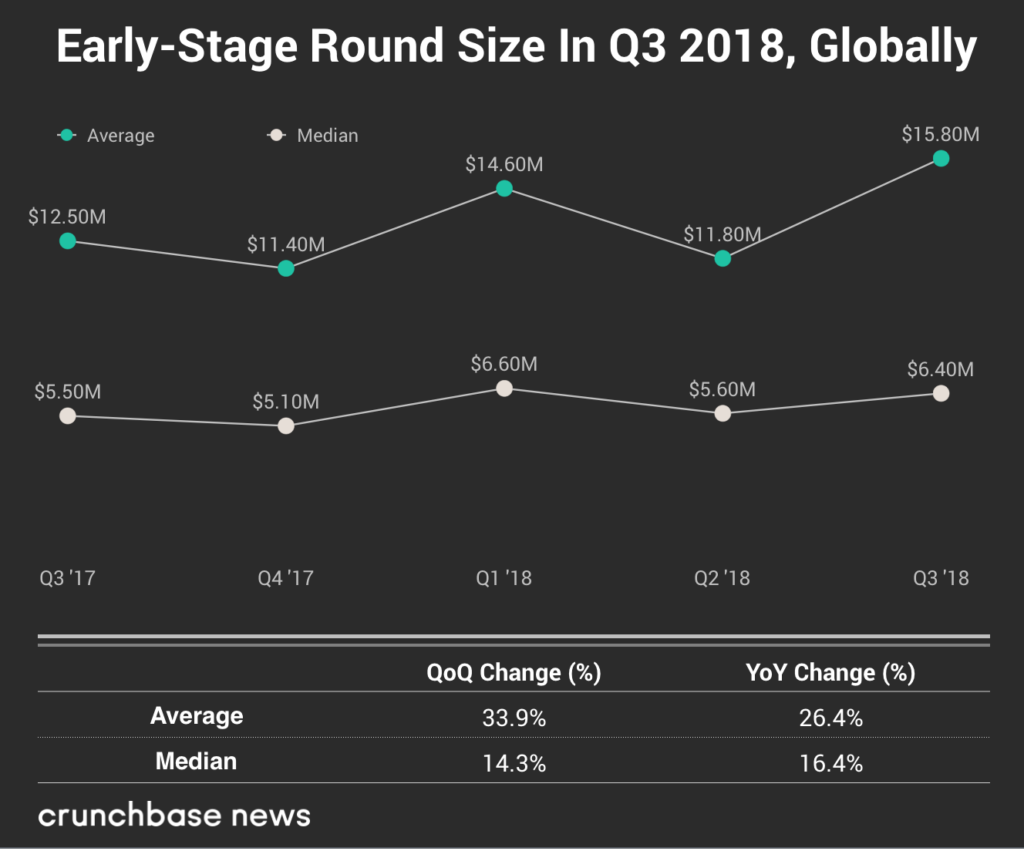 Early-Stage Round Size In Q3 2018, Globally

Average
Median

$12.50M
$11.40M
$14.60M
$11.80M
$15.80M

$5.50M
$5.10M
$6.60M
$5.60M
$6.40M

Q3 '17
Q4 '17
Q1 '18
Q2 '18
Q3 '18

| | QoQ Change (%) | YoY Change (%) |
|---|---|---|
| Average | 33.9% | 26.4% |
| Median | 14.3% | 16.4% |

crunchbase news